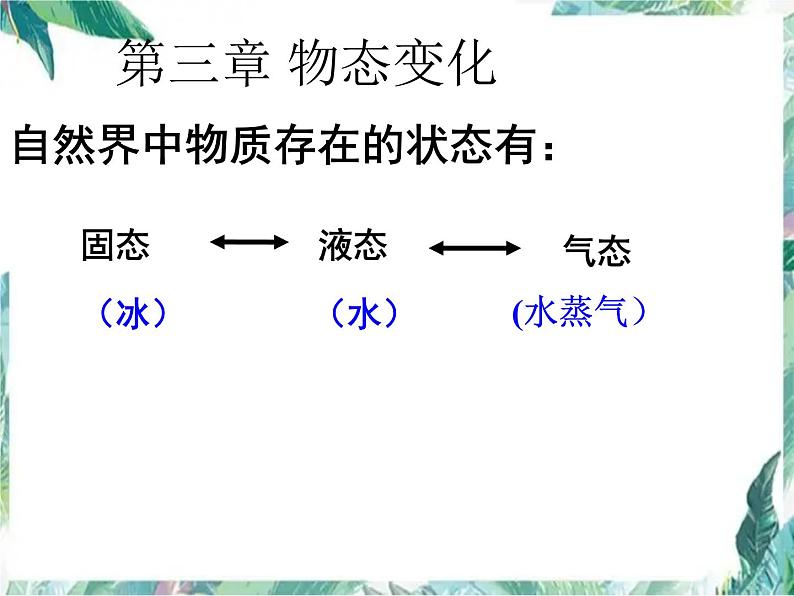 第三章 物态变化

自然界中物质存在的状态有：

固态 ⟷ 液态 ⟷ 气态

（冰） （水） (水蒸气）